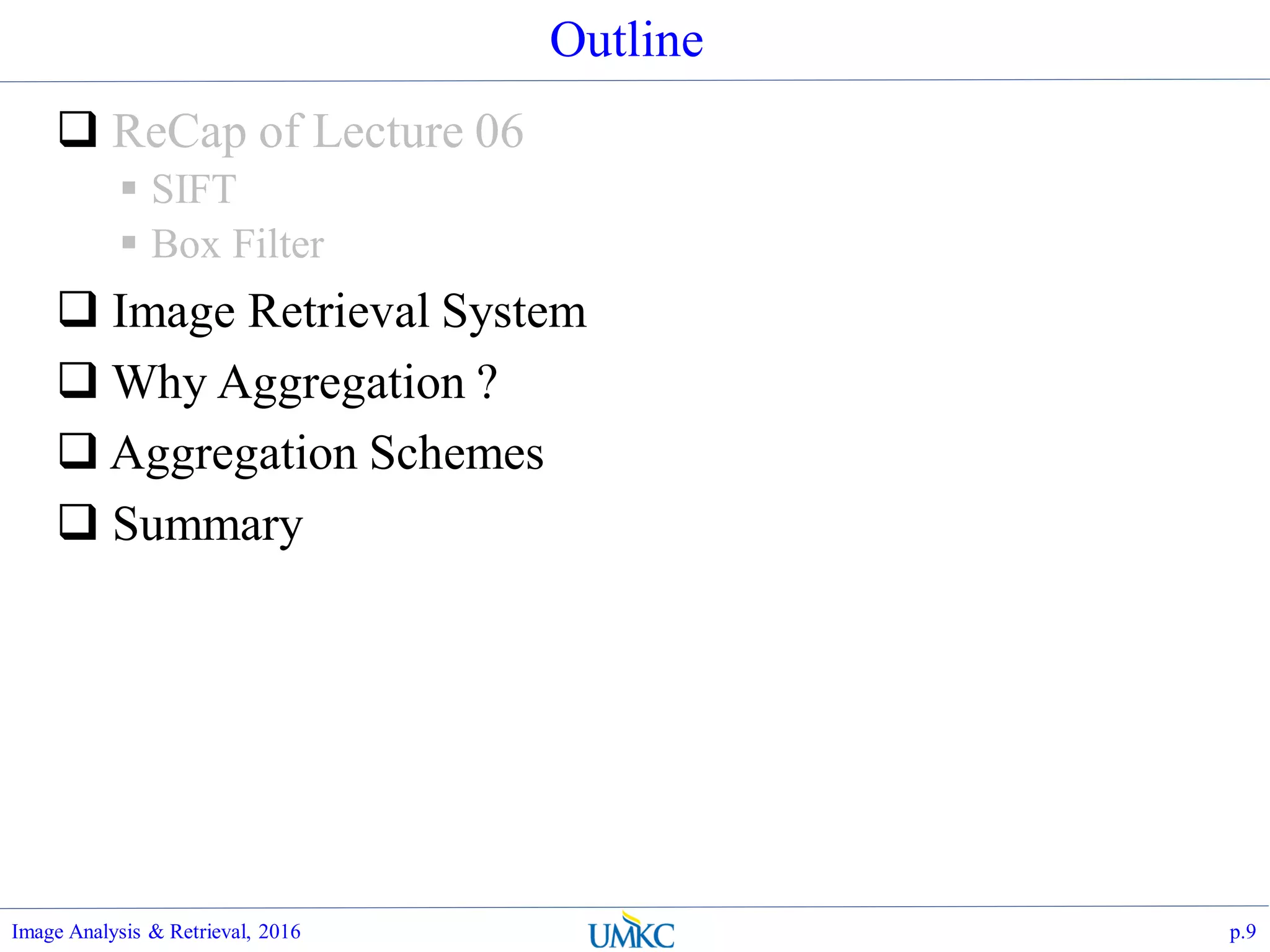 Outline

❑ ReCap of Lecture 06
▪ SIFT
▪ Box Filter

❑ Image Retrieval System

❑ Why Aggregation ?

❑ Aggregation Schemes

❑ Summary

Image Analysis & Retrieval, 2016

UMKC

p.9